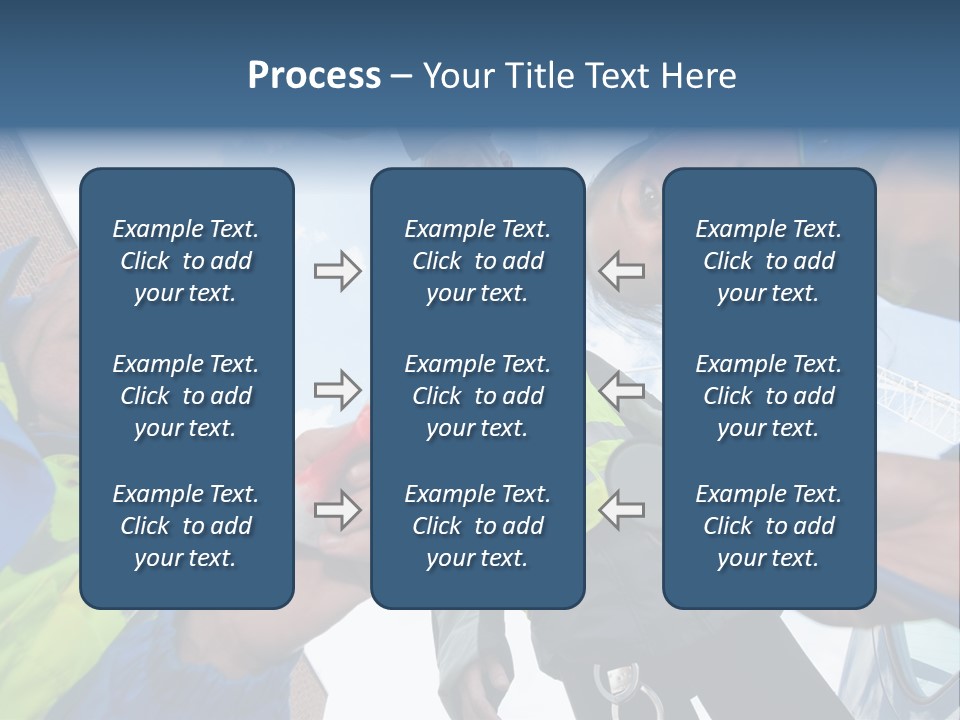 Process – Your Title Text Here

Example Text. Click to add your text.

Example Text. Click to add your text.

Example Text. Click to add your text.

Example Text. Click to add your text.

Example Text. Click to add your text.

Example Text. Click to add your text.

Example Text. Click to add your text.

Example Text. Click to add your text.

Example Text. Click to add your text.